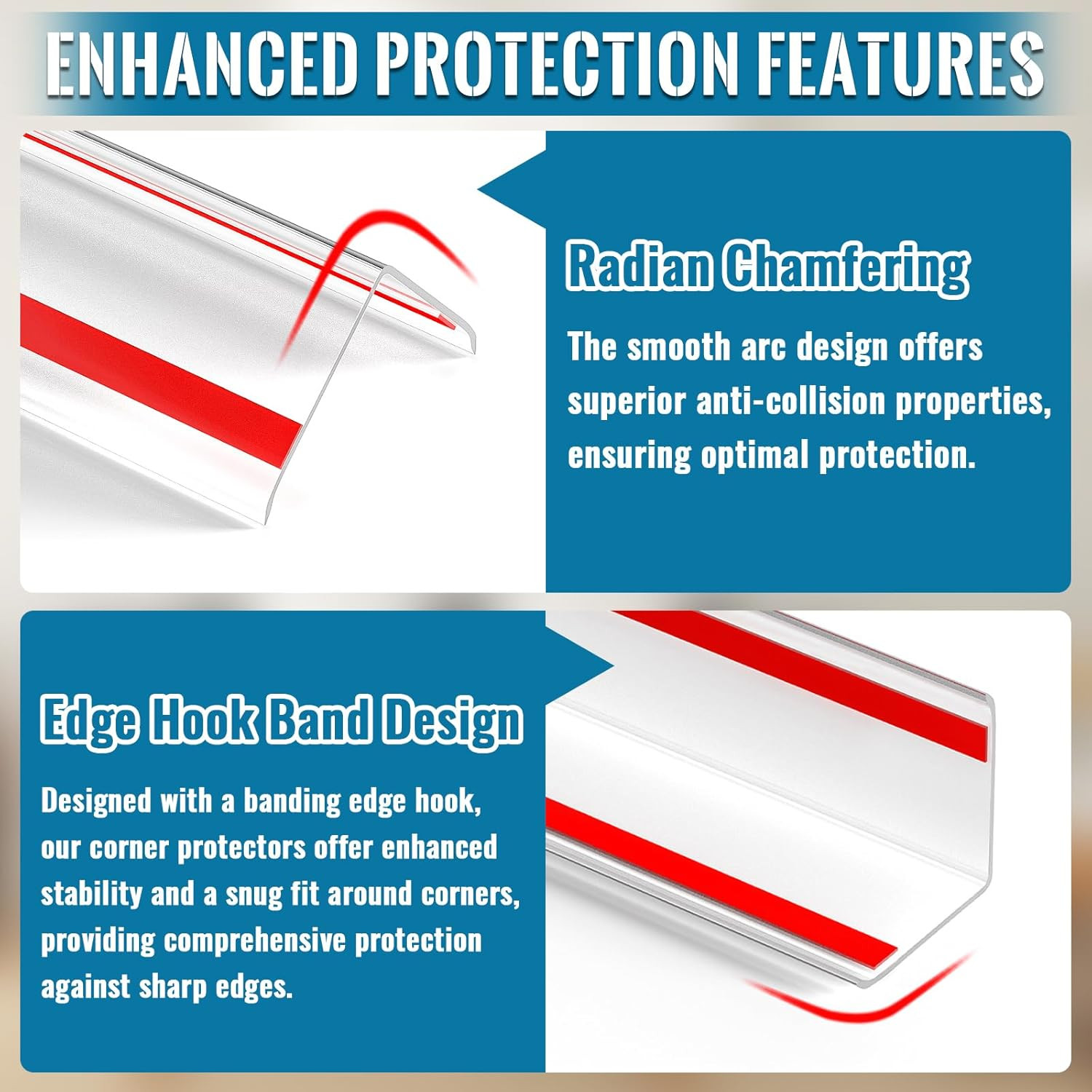 ENHANCED PROTECTION FEATURES

Radian Chamfering

The smooth arc design offers superior anti-collision properties, ensuring optimal protection.

Edge Hook Band Design

Designed with a banding edge hook, our corner protectors offer enhanced stability and a snug fit around corners, providing comprehensive protection against sharp edges.